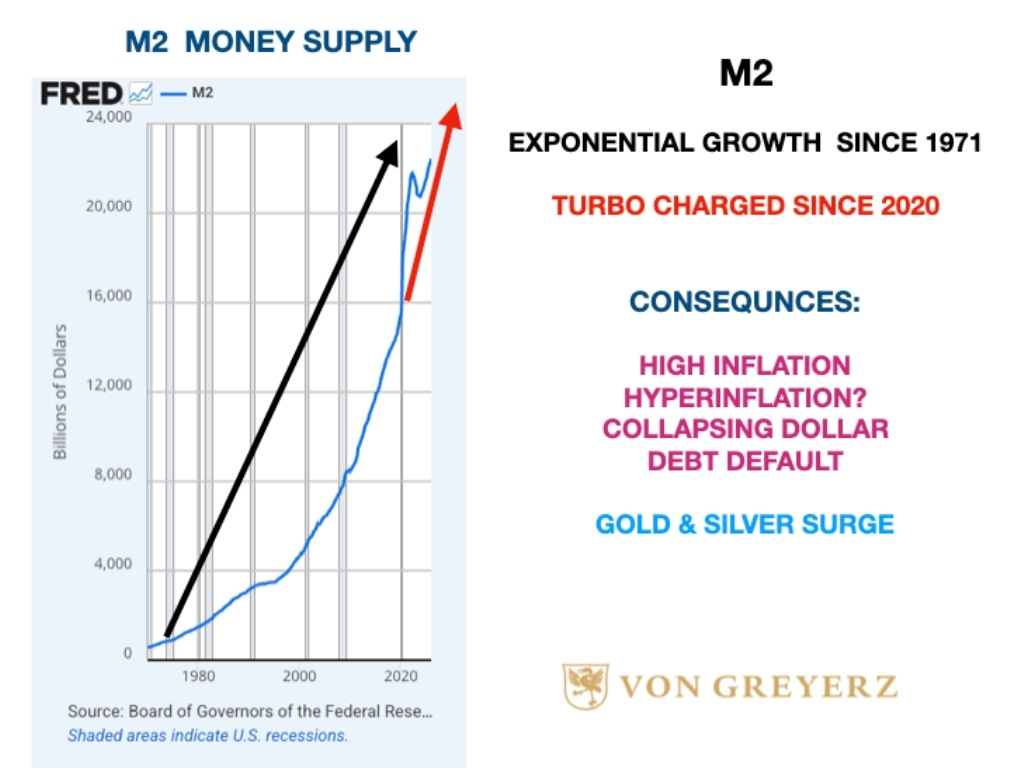 M2 MONEY SUPPLY

FRED — M2

24,000
20,000
16,000
12,000
8,000
4,000
0

Billions of Dollars

1980
2000
2020

Source: Board of Governors of the Federal Rese...
Shaded areas indicate U.S. recessions.

M2

EXPONENTIAL GROWTH SINCE 1971

TURBO CHARGED SINCE 2020

CONSEQUNCES:

HIGH INFLATION
HYPERINFLATION?
COLLAPSING DOLLAR
DEBT DEFAULT

GOLD & SILVER SURGE

VON GREYERZ